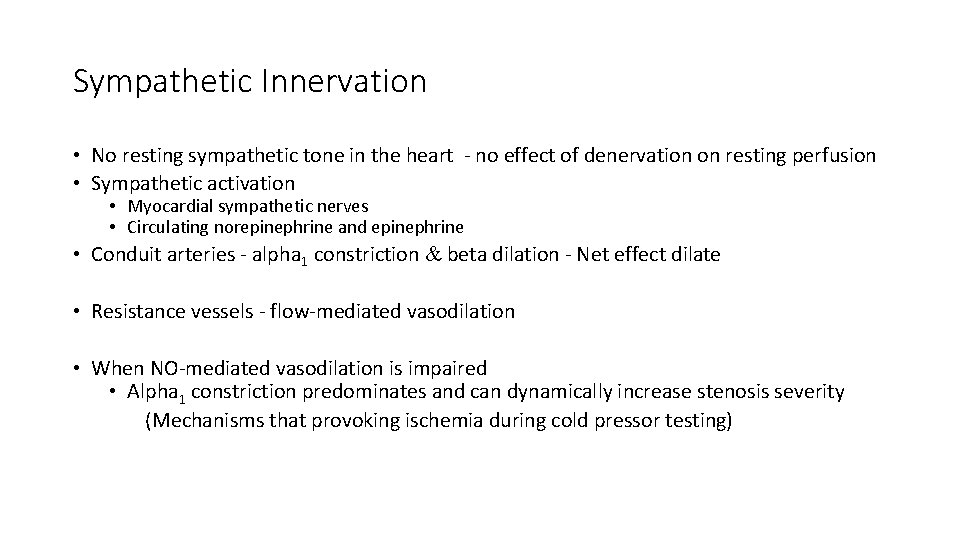 Sympathetic Innervation

• No resting sympathetic tone in the heart - no effect of denervation on resting perfusion
• Sympathetic activation
  • Myocardial sympathetic nerves
  • Circulating norepinephrine and epinephrine

• Conduit arteries - alpha$_1$ constriction & beta dilation - Net effect dilate

• Resistance vessels - flow-mediated vasodilation

• When NO-mediated vasodilation is impaired
  • Alpha$_1$ constriction predominates and can dynamically increase stenosis severity (Mechanisms that provoking ischemia during cold pressor testing)